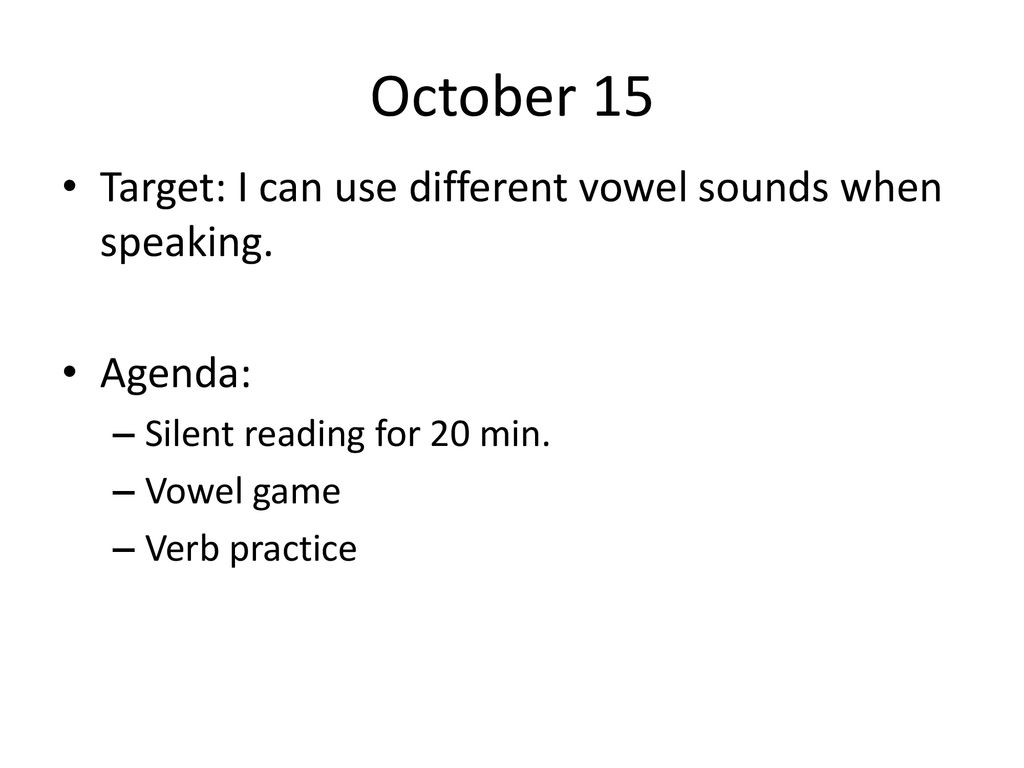 October 15

• Target: I can use different vowel sounds when speaking.

• Agenda:
– Silent reading for 20 min.
– Vowel game
– Verb practice